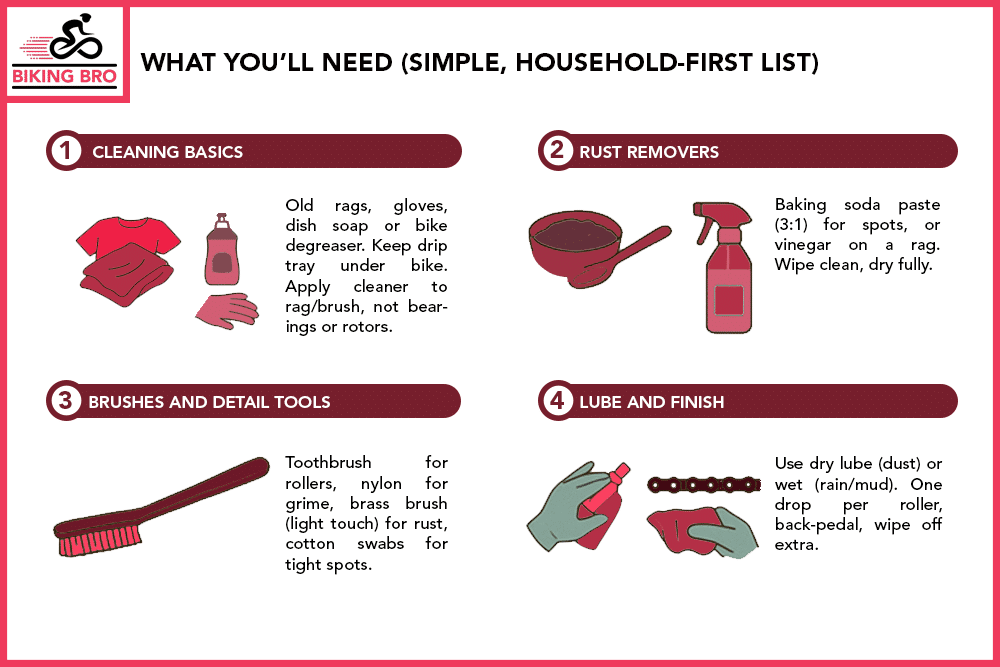 BIKING BRO

WHAT YOU'LL NEED (SIMPLE, HOUSEHOLD-FIRST LIST)

1 CLEANING BASICS

Old rags, gloves, dish soap or bike degreaser. Keep drip tray under bike. Apply cleaner to rag/brush, not bearings or rotors.

2 RUST REMOVERS

Baking soda paste (3:1) for spots, or vinegar on a rag. Wipe clean, dry fully.

3 BRUSHES AND DETAIL TOOLS

Toothbrush for rollers, nylon for grime, brass brush (light touch) for rust, cotton swabs for tight spots.

4 LUBE AND FINISH

Use dry lube (dust) or wet (rain/mud). One drop per roller, back-pedal, wipe off extra.